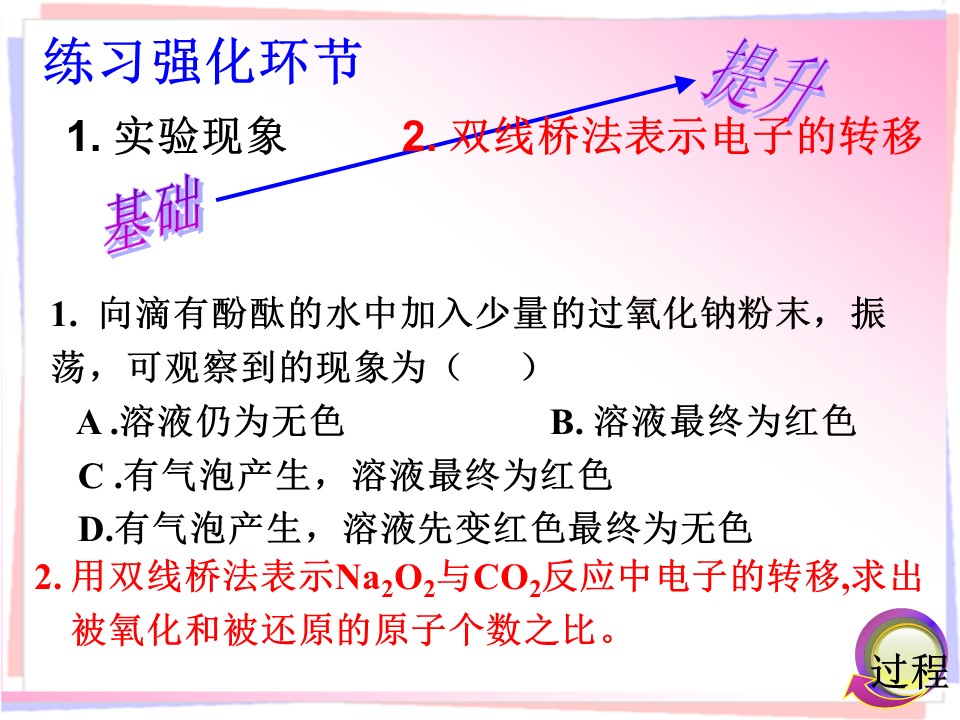 练习强化环节

提升

1. 实验现象

2. 双线桥法表示电子的转移

基础

1. 向滴有酚酞的水中加入少量的过氧化钠粉末，振荡，可观察到的现象为（ ）

A .溶液仍为无色

B. 溶液最终为红色

C .有气泡产生，溶液最终为红色

D.有气泡产生，溶液先变红色最终为无色

2. 用双线桥法表示$Na_2O_2$与$CO_2$反应中电子的转移,求出被氧化和被还原的原子个数之比。

过程